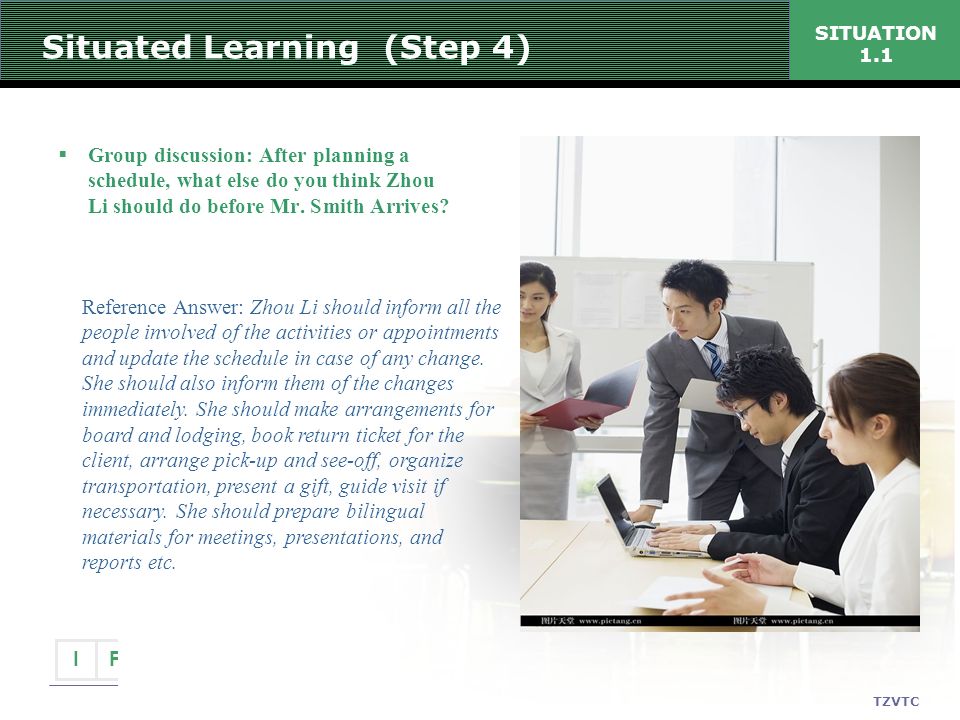 Situated Learning (Step 4)

SITUATION 1.1

▪ Group discussion: After planning a schedule, what else do you think Zhou Li should do before Mr. Smith Arrives?

Reference Answer: Zhou Li should inform all the people involved of the activities or appointments and update the schedule in case of any change. She should also inform them of the changes immediately. She should make arrangements for board and lodging, book return ticket for the client, arrange pick-up and see-off, organize transportation, present a gift, guide visit if necessary. She should prepare bilingual materials for meetings, presentations, and reports etc.

图片天堂 www.pictang.cn 图片天堂 www.pictang.cn

I F

TZVTC